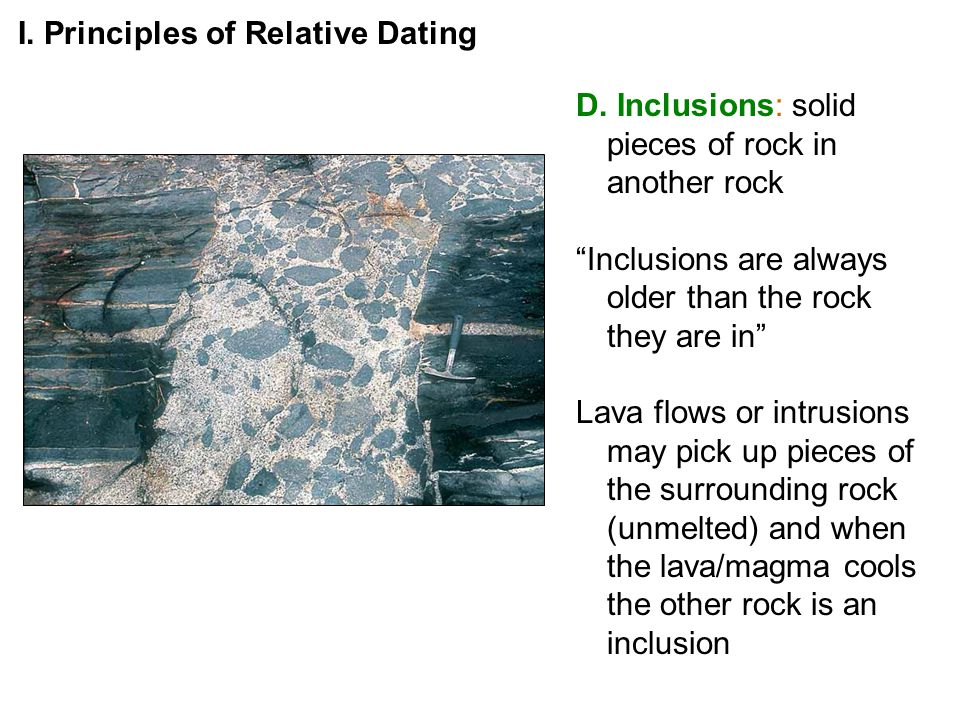 I. Principles of Relative Dating

D. Inclusions: solid pieces of rock in another rock

“Inclusions are always older than the rock they are in”

Lava flows or intrusions may pick up pieces of the surrounding rock (unmelted) and when the lava/magma cools the other rock is an inclusion